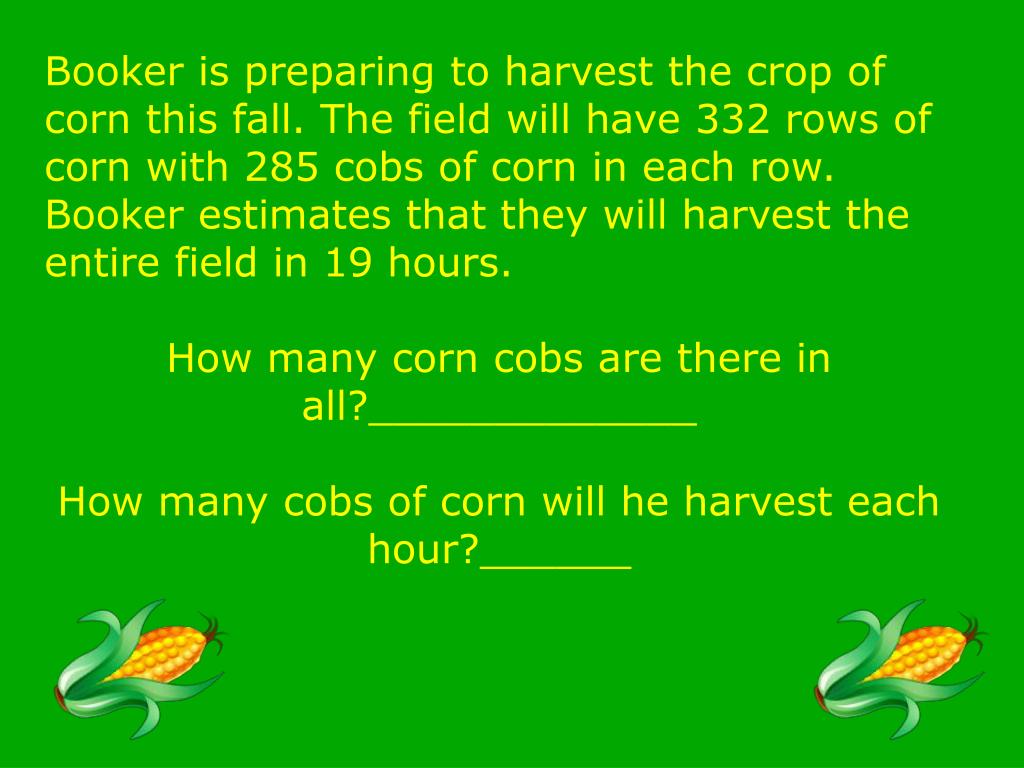 Booker is preparing to harvest the crop of corn this fall. The field will have 332 rows of corn with 285 cobs of corn in each row. Booker estimates that they will harvest the entire field in 19 hours.

How many corn cobs are there in all?_____________

How many cobs of corn will he harvest each hour?______